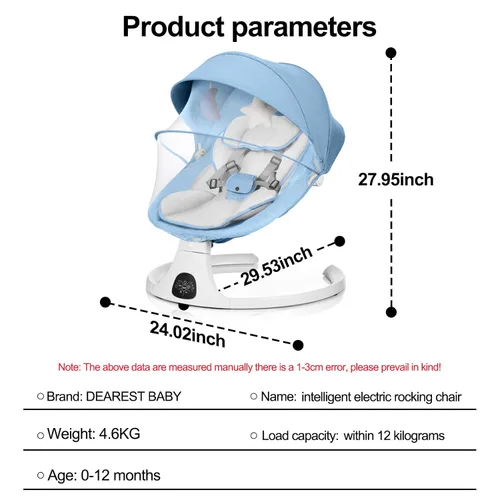 Product parameters

27.95inch

29.53inch

24.02inch

Note: The above data are measured manually there is a 1-3cm error, please prevail in kind!

○ Brand: DEAREST BABY

○ Name: intelligent electric rocking chair

○ Weight: 4.6KG

○ Load capacity: within 12 kilograms

○ Age: 0-12 months